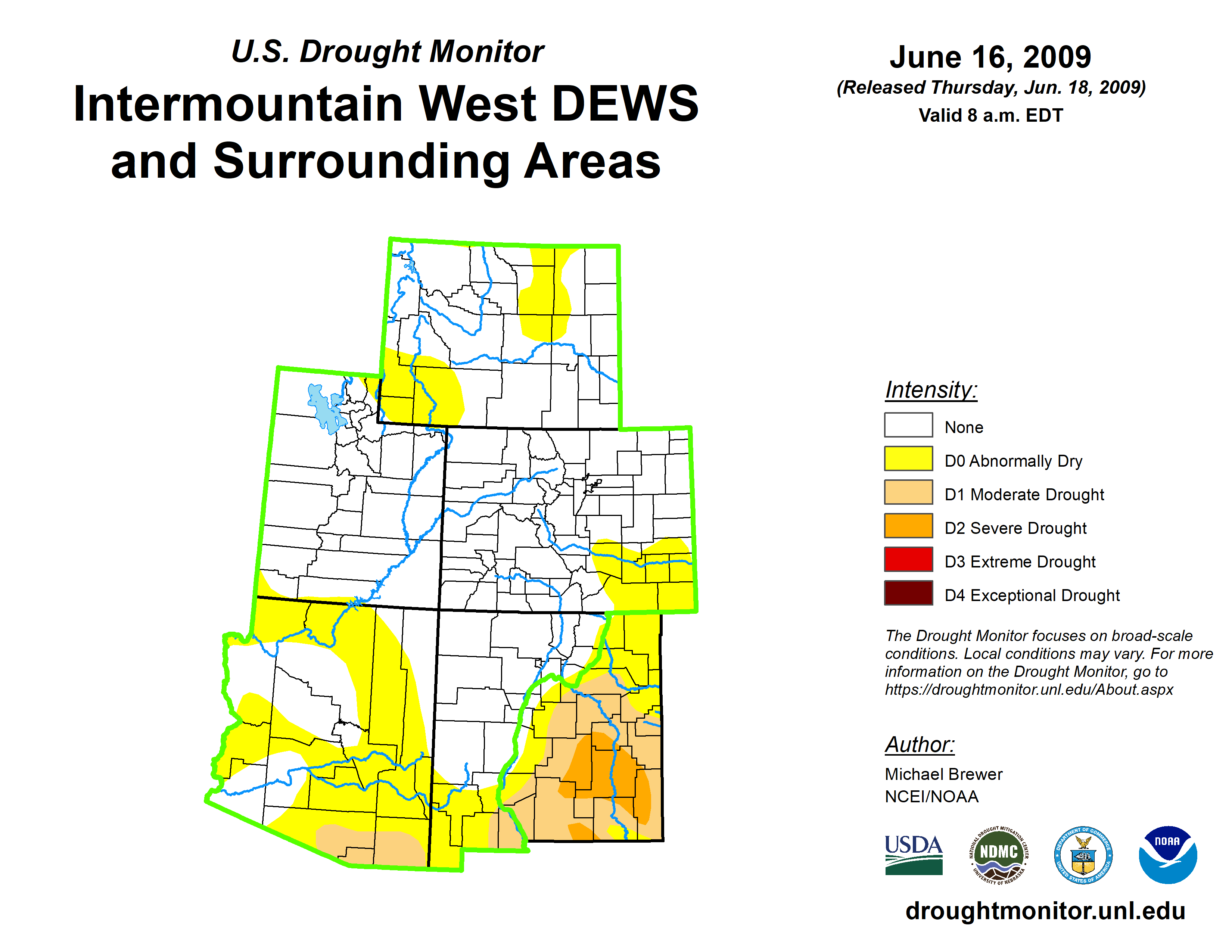 U.S. Drought Monitor
Intermountain West DEWS and Surrounding Areas

June 16, 2009
(Released Thursday, Jun. 18, 2009)
Valid 8 a.m. EDT

Intensity:
None
D0 Abnormally Dry
D1 Moderate Drought
D2 Severe Drought
D3 Extreme Drought
D4 Exceptional Drought

The Drought Monitor focuses on broad-scale conditions. Local conditions may vary. For more information on the Drought Monitor, go to https://droughtmonitor.unl.edu/About.aspx

Author:
Michael Brewer
NCEI/NOAA

USDA
NATIONAL DROUGHT MITIGATION CENTER NDMC UNIVERSITY OF NEBRASKA
DEPARTMENT OF COMMERCE UNITED STATES OF AMERICA
NOAA

droughtmonitor.unl.edu